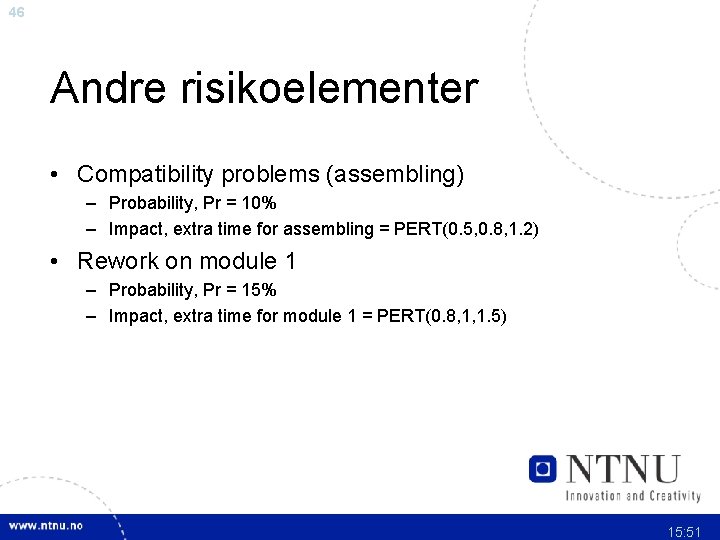 46

Andre risikoelementer

• Compatibility problems (assembling)
  – Probability, Pr = 10%
  – Impact, extra time for assembling = PERT(0.5,0.8,1.2)
• Rework on module 1
  – Probability, Pr = 15%
  – Impact, extra time for module 1 = PERT(0.8,1,1.5)

NTNU
Innovation and Creativity

www.ntnu.no

15:51